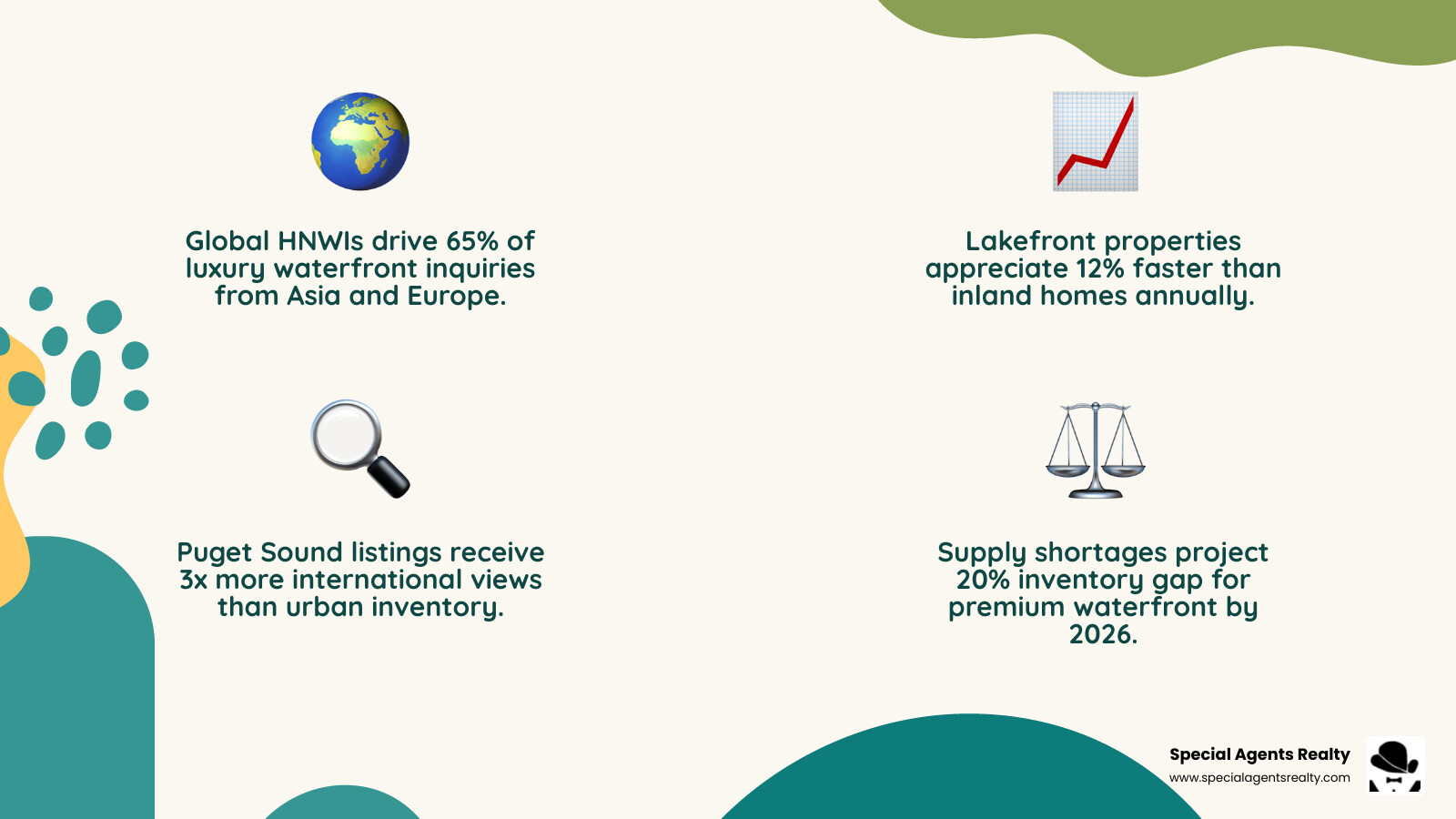 Global HNWIs drive 65% of luxury waterfront inquiries from Asia and Europe.

Lakefront properties appreciate 12% faster than inland homes annually.

Puget Sound listings receive 3x more international views than urban inventory.

Supply shortages project 20% inventory gap for premium waterfront by 2026.

Special Agents Realty
www.specialagentsrealty.com